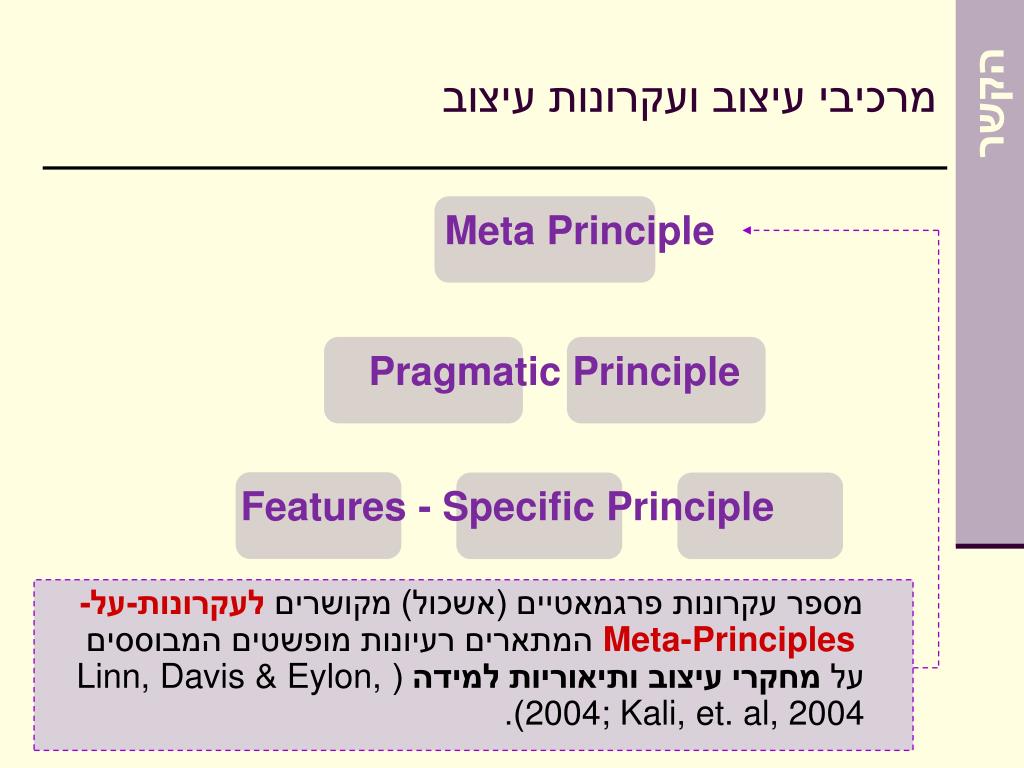 הקשר

מרכיבי עיצוב ועקרונות עיצוב

Meta Principle

Pragmatic Principle

Features - Specific Principle

מספר עקרונות פרגמאטיים (אשכול) מקושרים לעקרונות-על- Meta-Principles המתארים רעיונות מופשטים המבוססים על מחקרי עיצוב ותיאוריות למידה ( Linn, Davis & Eylon, 2004; Kali, et. al, 2004).